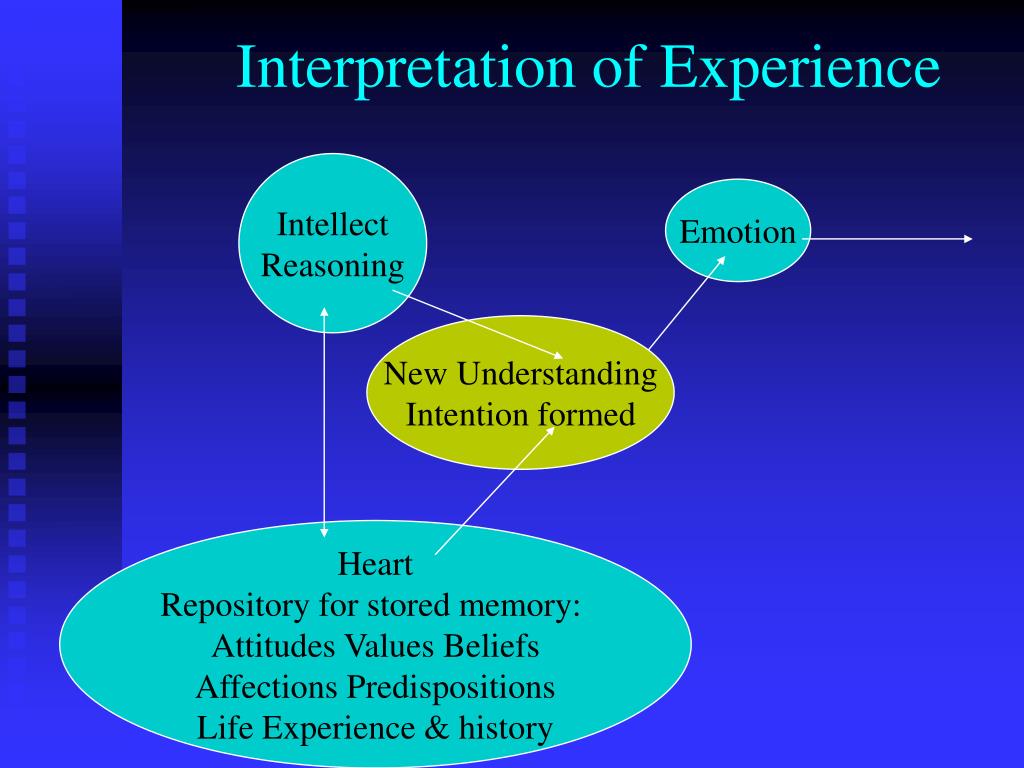 Interpretation of Experience

Intellect
Reasoning

Emotion

New Understanding
Intention formed

Heart
Repository for stored memory:
Attitudes Values Beliefs
Affections Predispositions
Life Experience & history